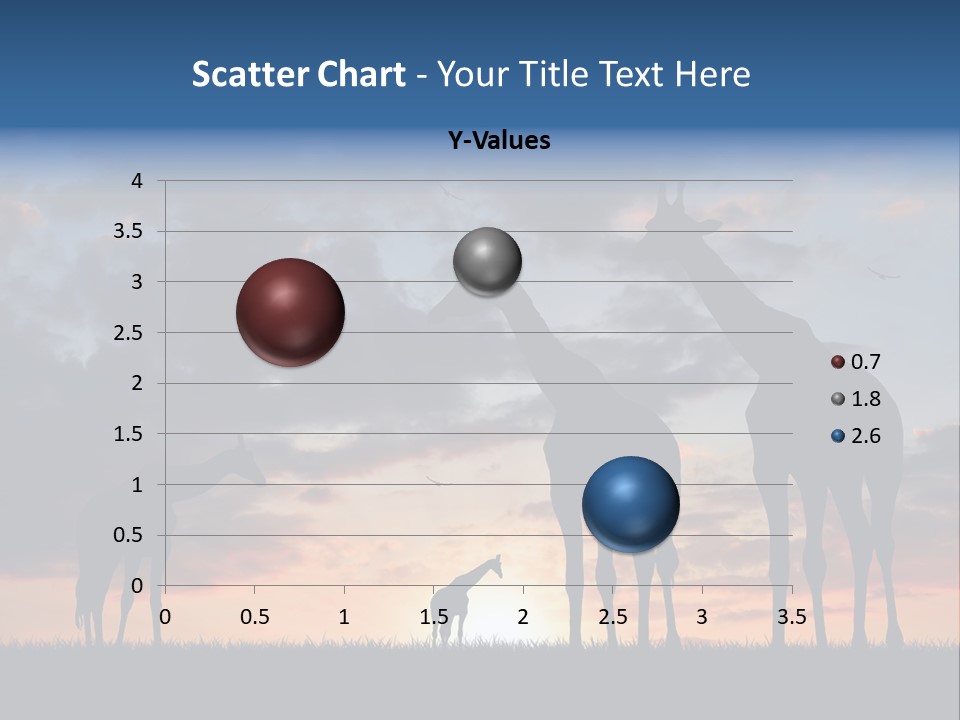 Scatter Chart - Your Title Text Here

Y-Values

4
3.5
3
2.5
2
1.5
1
0.5
0

0 0.5 1 1.5 2 2.5 3 3.5

0.7
1.8
2.6